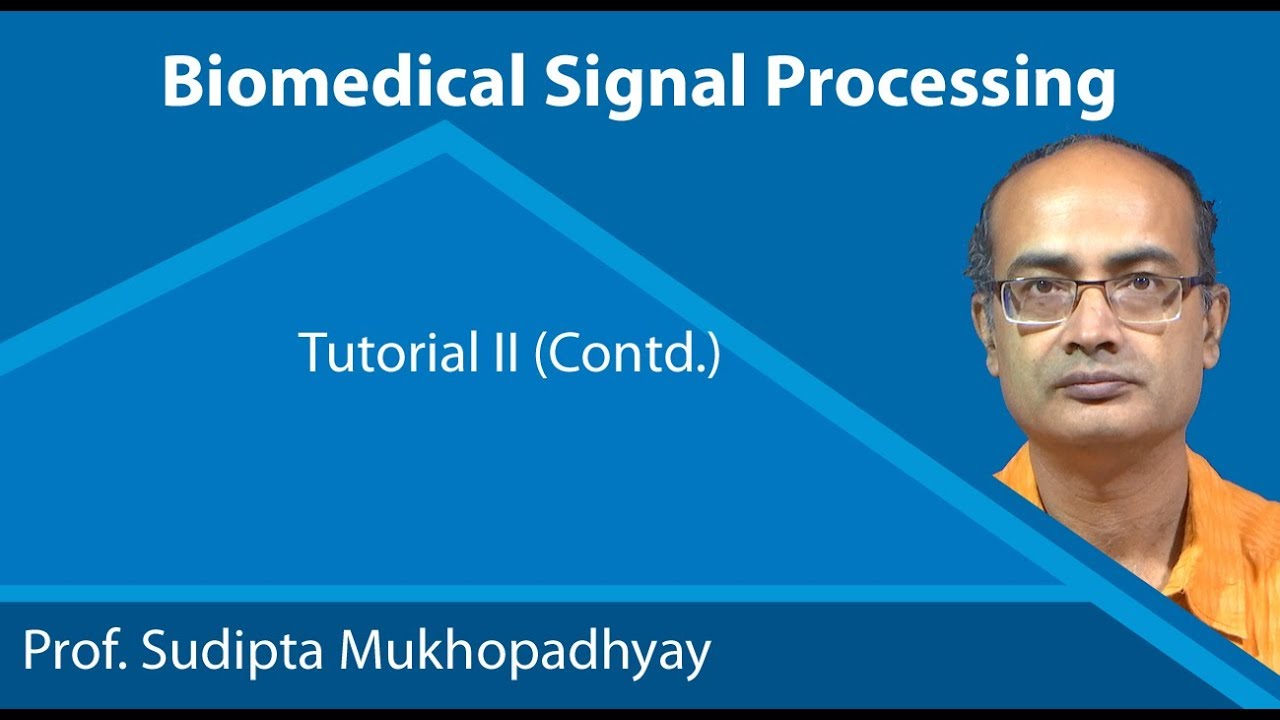 Biomedical Signal Processing

Tutorial II (Contd.)

Prof. Sudipta Mukhopadhyay